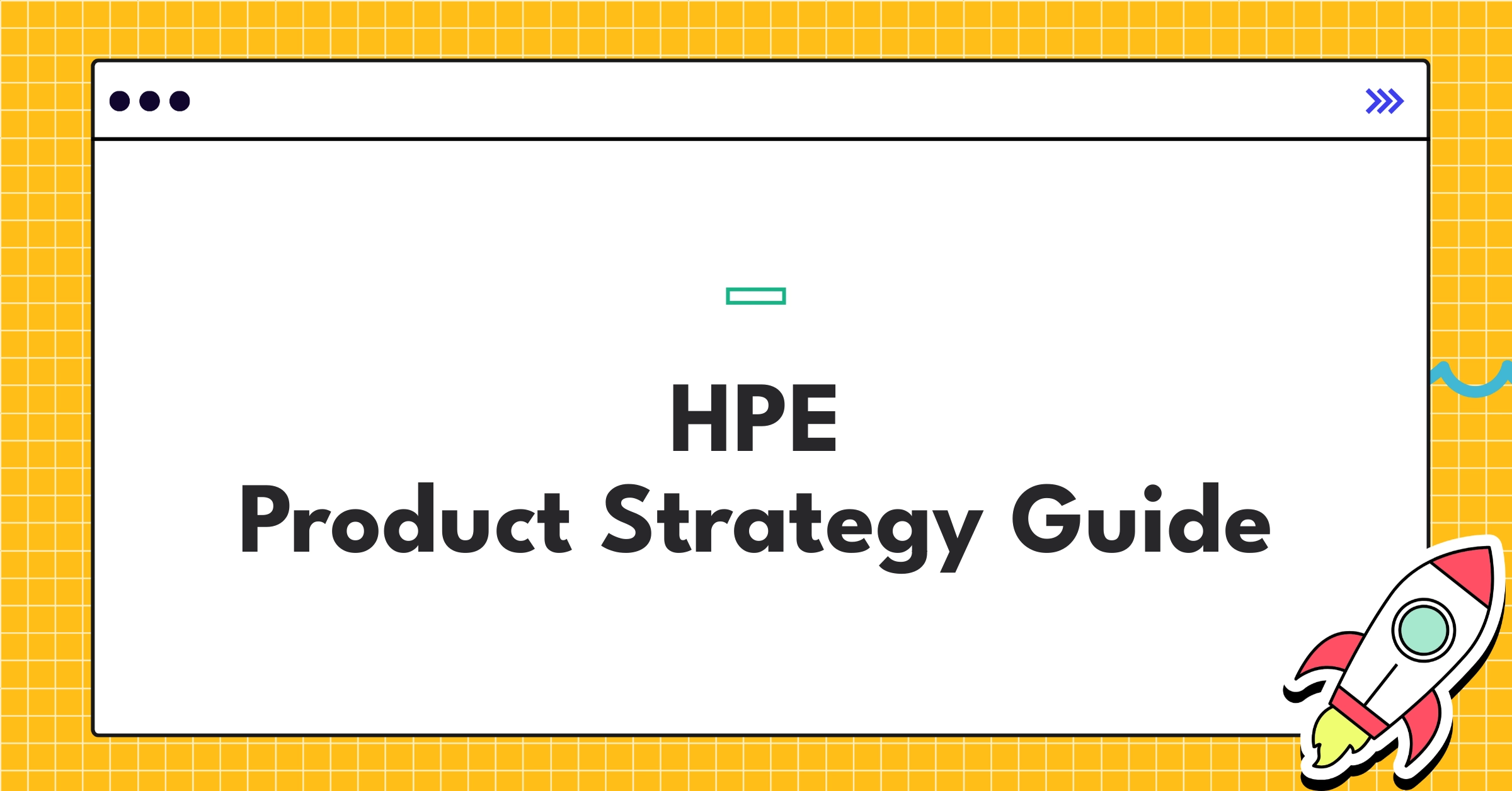 HPE
Product Strategy Guide